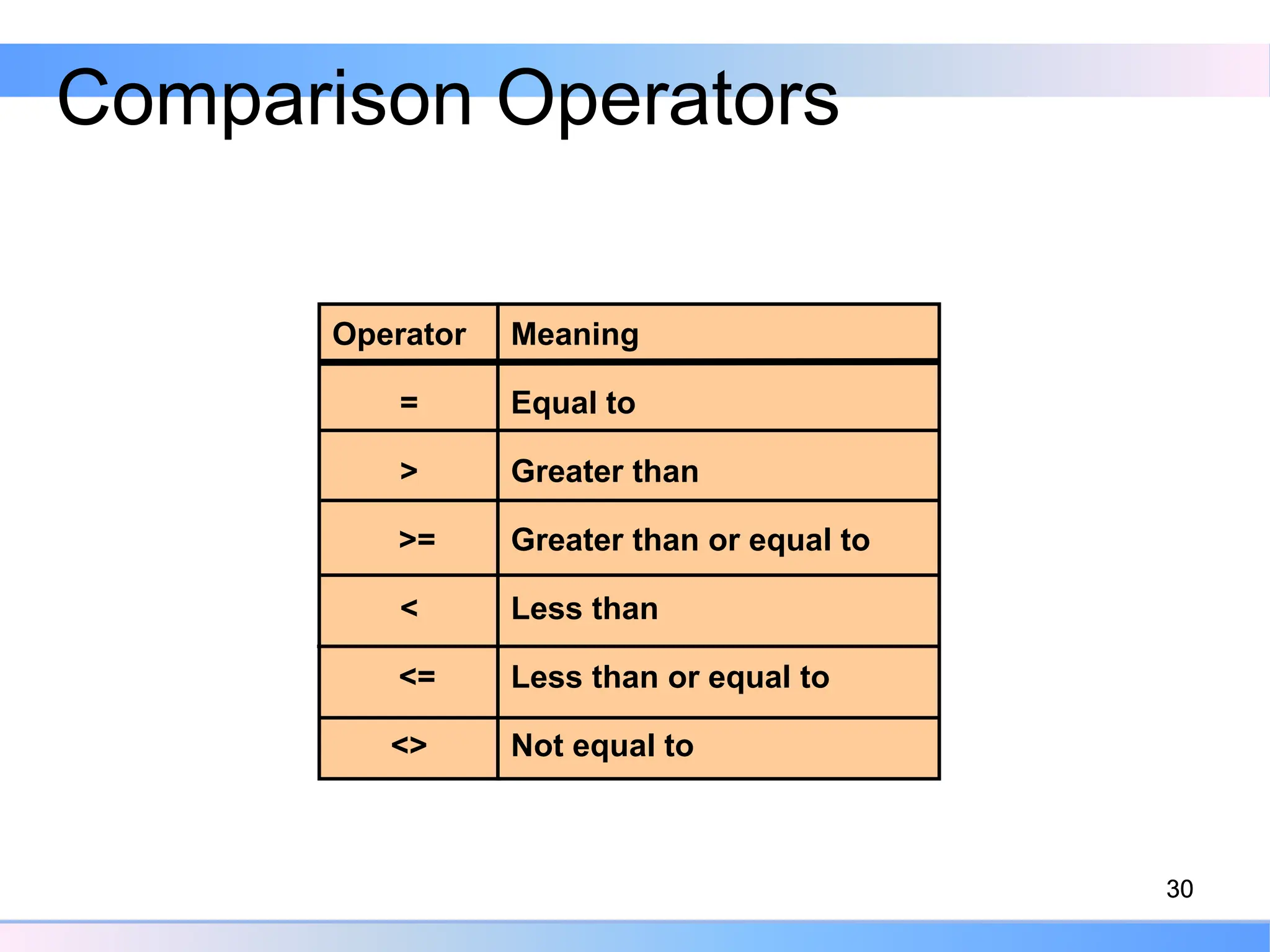 Comparison Operators

| Operator | Meaning |
|---|---|
| = | Equal to |
| > | Greater than |
| >= | Greater than or equal to |
| < | Less than |
| <= | Less than or equal to |
| <> | Not equal to |

30